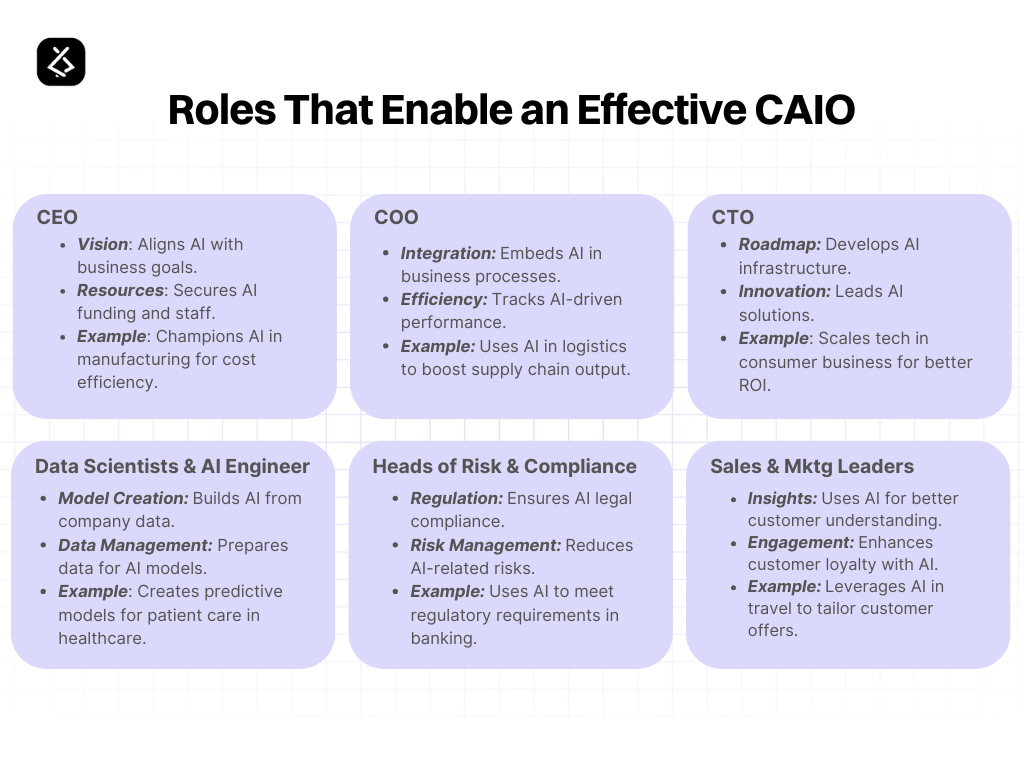 Roles That Enable an Effective CAIO

CEO
- Vision: Aligns AI with business goals.
- Resources: Secures AI funding and staff.
- Example: Champions AI in manufacturing for cost efficiency.

COO
- Integration: Embeds AI in business processes.
- Efficiency: Tracks AI-driven performance.
- Example: Uses AI in logistics to boost supply chain output.

CTO
- Roadmap: Develops AI infrastructure.
- Innovation: Leads AI solutions.
- Example: Scales tech in consumer business for better ROI.

Data Scientists & AI Engineer
- Model Creation: Builds AI from company data.
- Data Management: Prepares data for AI models.
- Example: Creates predictive models for patient care in healthcare.

Heads of Risk & Compliance
- Regulation: Ensures AI legal compliance.
- Risk Management: Reduces AI-related risks.
- Example: Uses AI to meet regulatory requirements in banking.

Sales & Mktg Leaders
- Insights: Uses AI for better customer understanding.
- Engagement: Enhances customer loyalty with AI.
- Example: Leverages AI in travel to tailor customer offers.